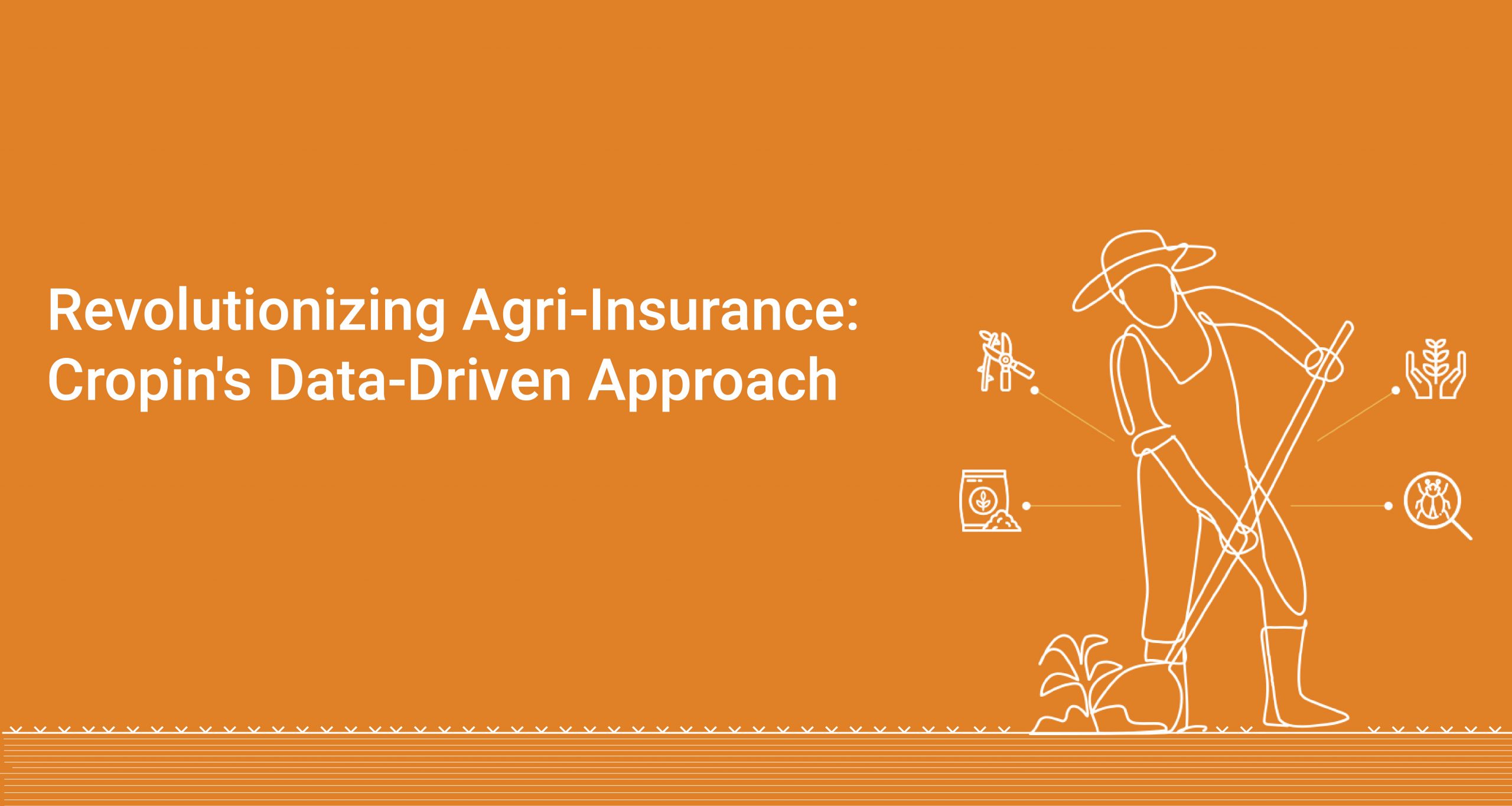 Revolutionizing Agri-Insurance: Cropin's Data-Driven Approach